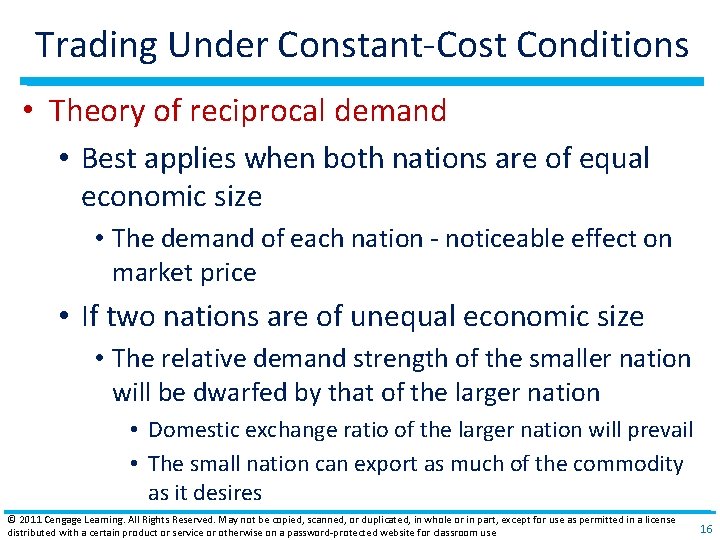 Trading Under Constant-Cost Conditions

• Theory of reciprocal demand
• Best applies when both nations are of equal economic size
• The demand of each nation - noticeable effect on market price
• If two nations are of unequal economic size
• The relative demand strength of the smaller nation will be dwarfed by that of the larger nation
• Domestic exchange ratio of the larger nation will prevail
• The small nation can export as much of the commodity as it desires

© 2011 Cengage Learning. All Rights Reserved. May not be copied, scanned, or duplicated, in whole or in part, except for use as permitted in a license distributed with a certain product or service or otherwise on a password-protected website for classroom use

16